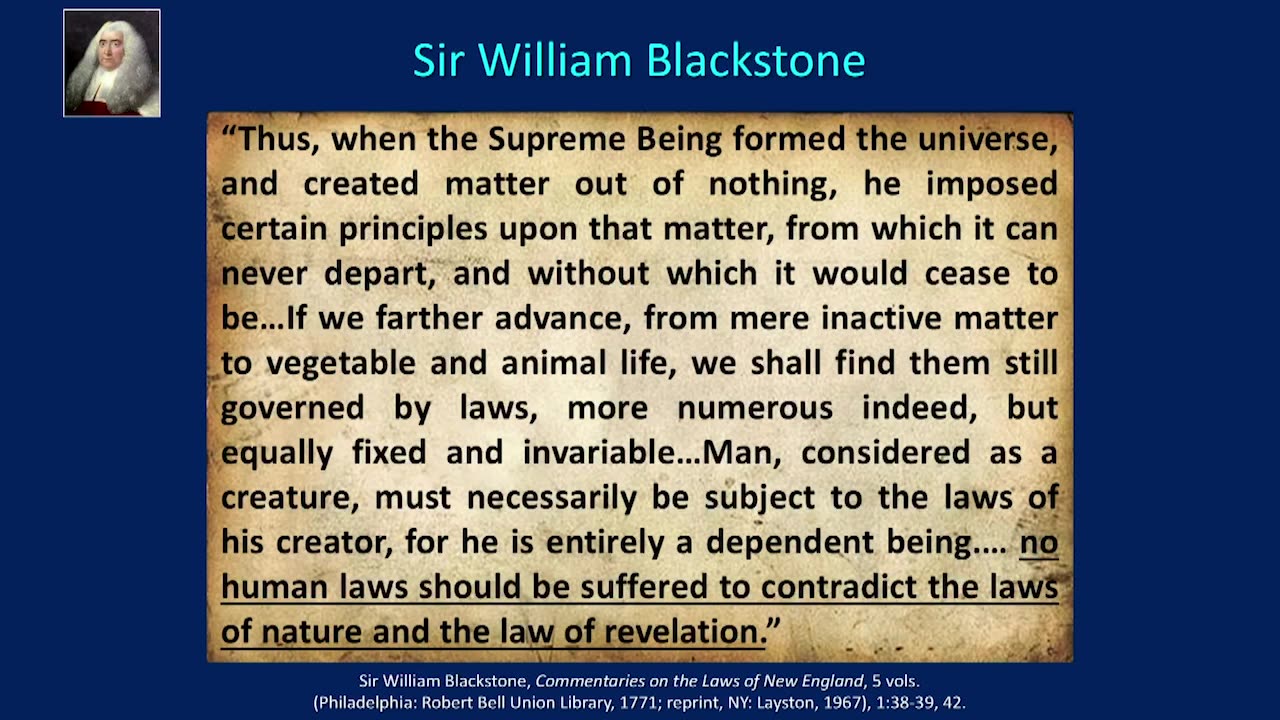 Sir William Blackstone

“Thus, when the Supreme Being formed the universe, and created matter out of nothing, he imposed certain principles upon that matter, from which it can never depart, and without which it would cease to be…If we farther advance, from mere inactive matter to vegetable and animal life, we shall find them still governed by laws, more numerous indeed, but equally fixed and invariable…Man, considered as a creature, must necessarily be subject to the laws of his creator, for he is entirely a dependent being…. no human laws should be suffered to contradict the laws of nature and the law of revelation.”

Sir William Blackstone, Commentaries on the Laws of New England, 5 vols. (Philadelphia: Robert Bell Union Library, 1771; reprint, NY: Layston, 1967), 1:38-39, 42.